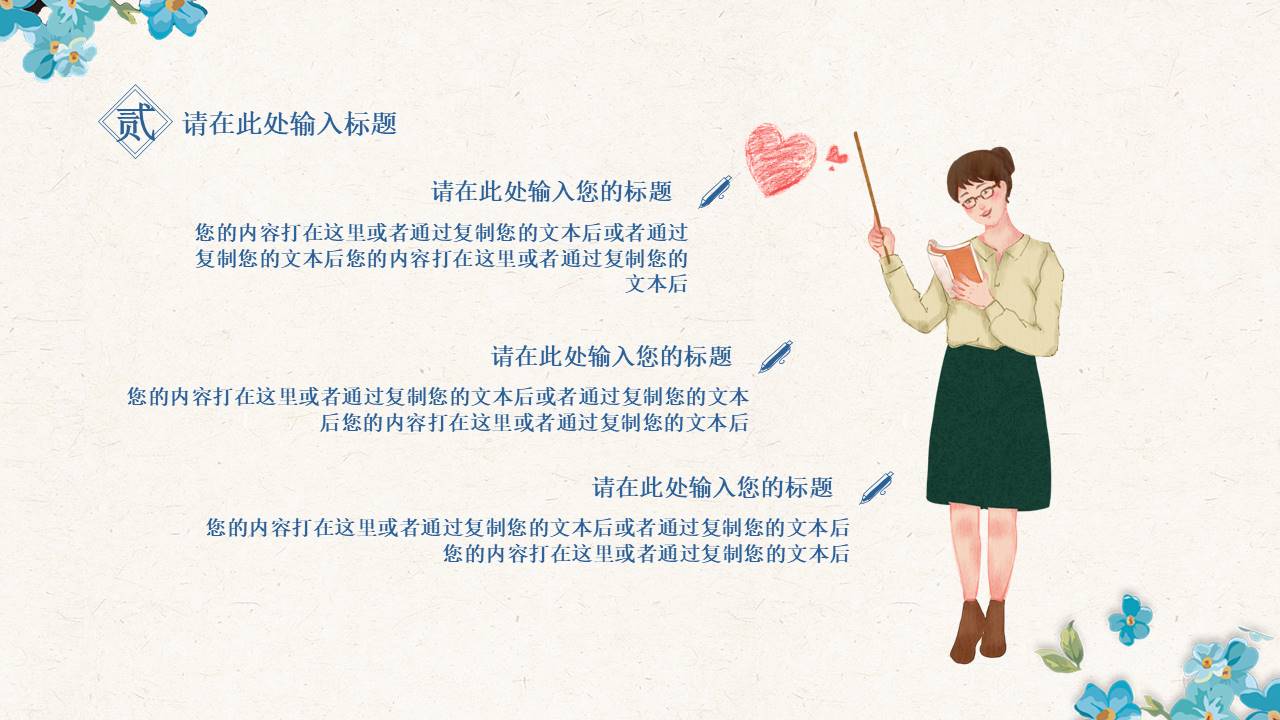 贰 请在此处输入标题

请在此处输入您的标题

您的内容打在这里或者通过复制您的文本后或者通过复制您的文本后您的内容打在这里或者通过复制您的文本后

请在此处输入您的标题

您的内容打在这里或者通过复制您的文本后或者通过复制您的文本后您的内容打在这里或者通过复制您的文本后

请在此处输入您的标题

您的内容打在这里或者通过复制您的文本后或者通过复制您的文本后您的内容打在这里或者通过复制您的文本后